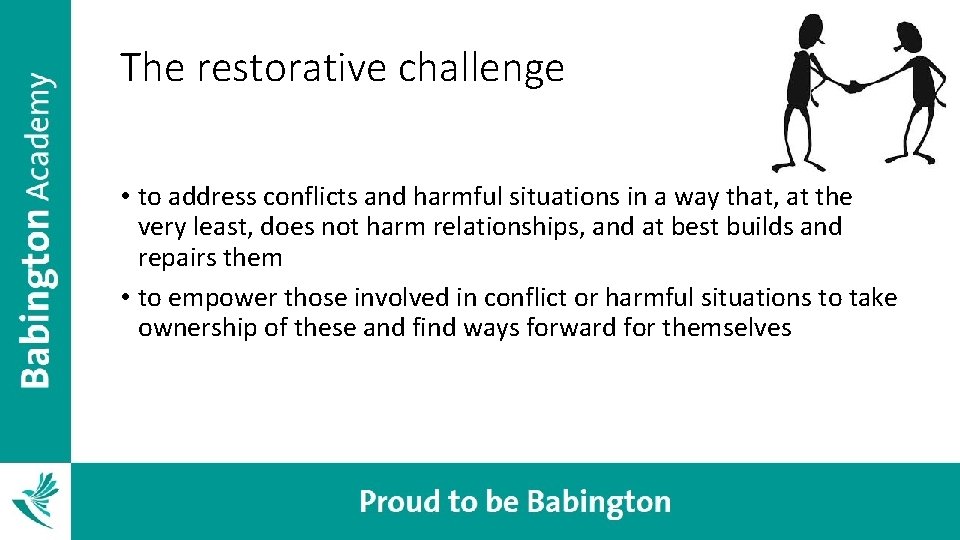 Babington Academy

The restorative challenge

• to address conflicts and harmful situations in a way that, at the very least, does not harm relationships, and at best builds and repairs them
• to empower those involved in conflict or harmful situations to take ownership of these and find ways forward for themselves

Proud to be Babington